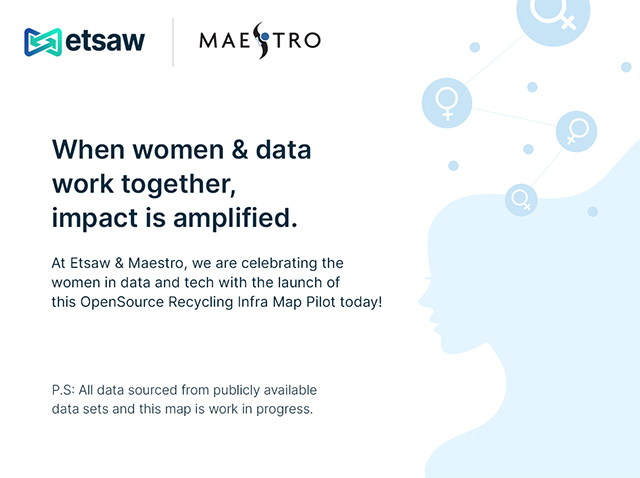 etsaw

MAESTRO

When women & data work together, impact is amplified.

At Etsaw & Maestro, we are celebrating the women in data and tech with the launch of this OpenSource Recycling Infra Map Pilot today!

P.S: All data sourced from publicly available data sets and this map is work in progress.